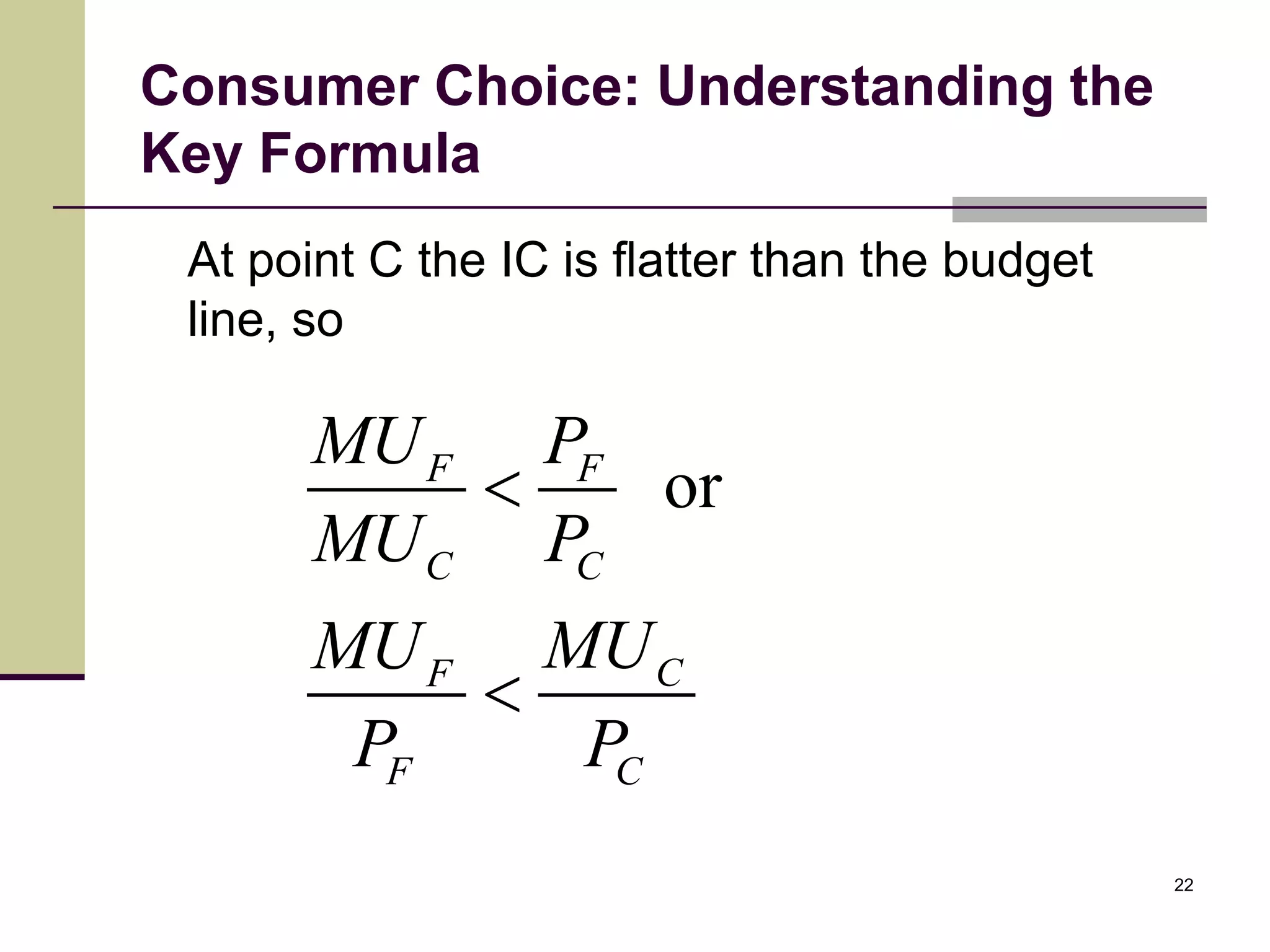 Consumer Choice: Understanding the Key Formula

At point C the IC is flatter than the budget line, so

$\frac{MU_F}{MU_C} < \frac{P_F}{P_C}$ or

$\frac{MU_F}{P_F} < \frac{MU_C}{P_C}$

22